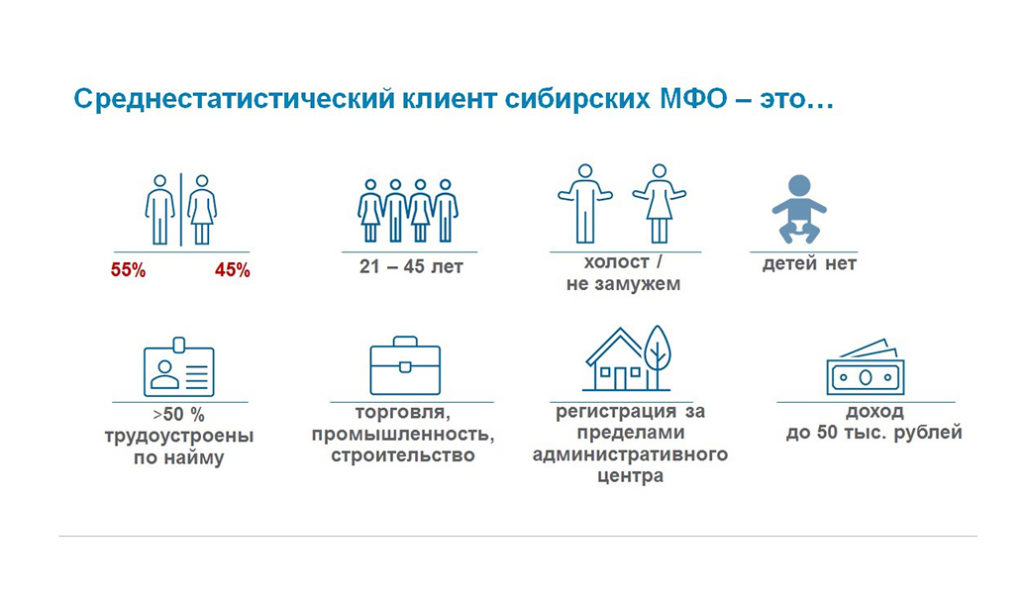 Среднестатистический клиент сибирских МФО – это…

55% 45%

21 – 45 лет

холост / не замужем

детей нет

>50 % трудоустроены по найму

торговля, промышленность, строительство

регистрация за пределами административного центра

доход до 50 тыс. рублей